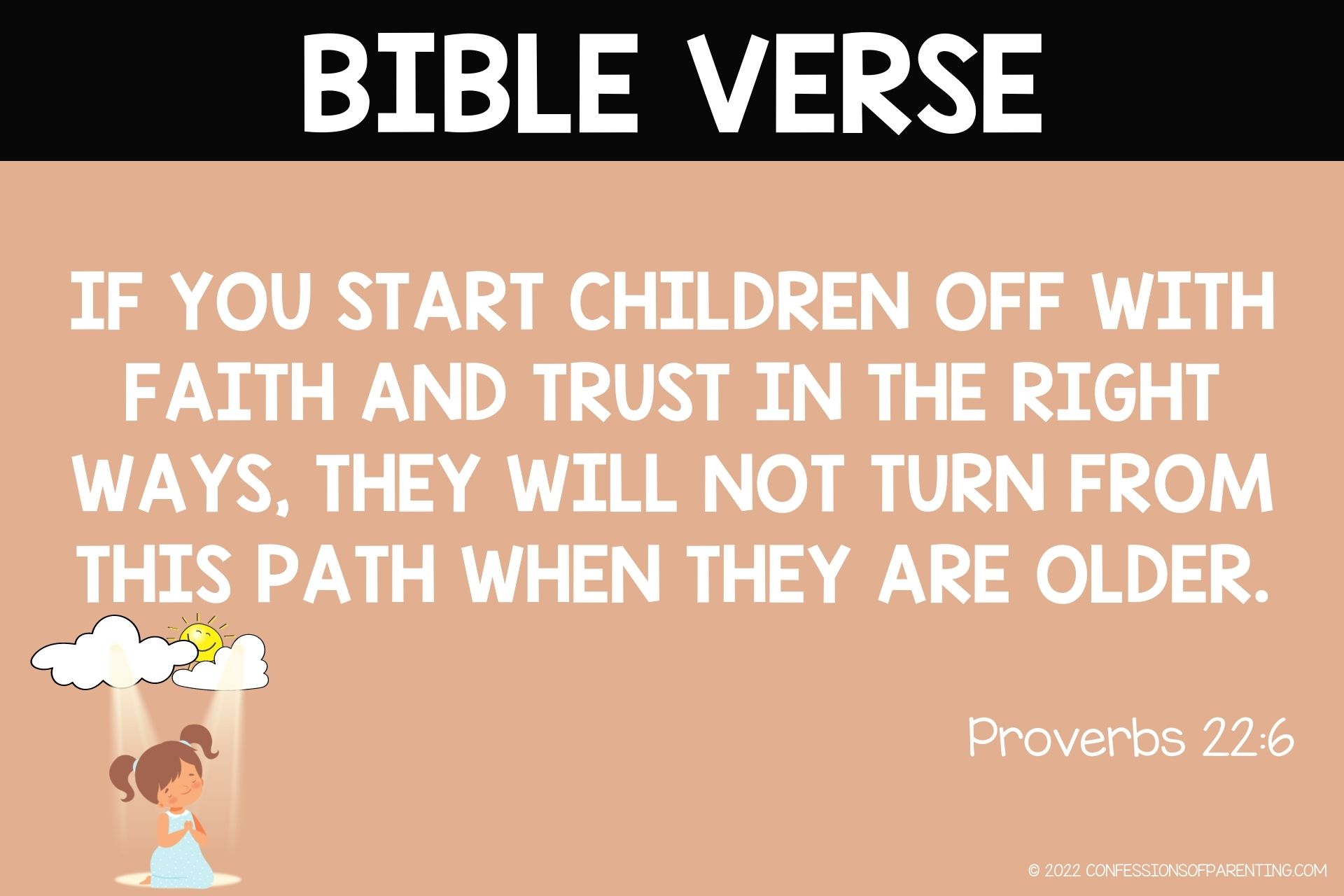 BIBLE VERSE

IF YOU START CHILDREN OFF WITH FAITH AND TRUST IN THE RIGHT WAYS, THEY WILL NOT TURN FROM THIS PATH WHEN THEY ARE OLDER.

Proverbs 22:6

© 2022 CONFESSIONSOFPARENTING.COM